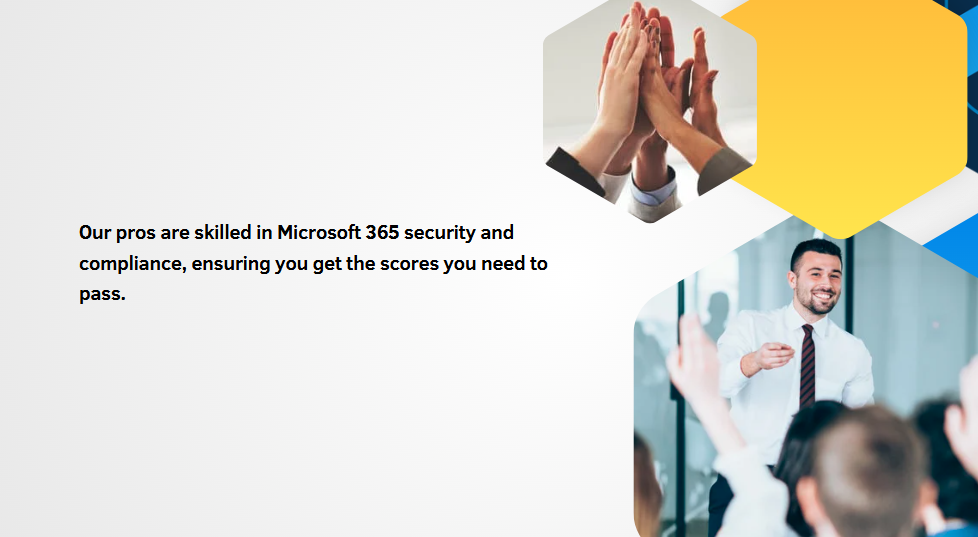 Our pros are skilled in Microsoft 365 security and compliance, ensuring you get the scores you need to pass.